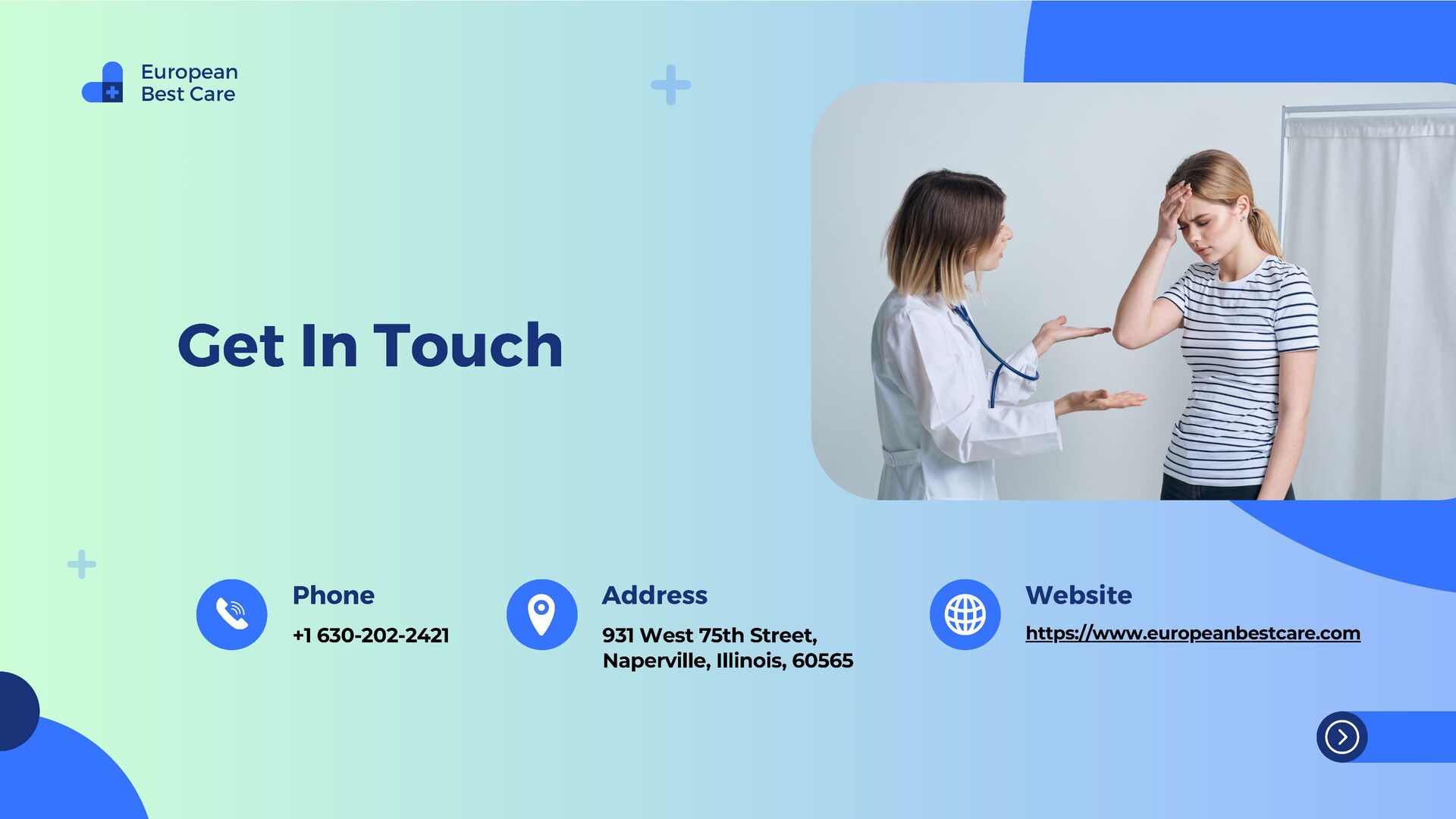 European Best Care

Get In Touch

Phone

+1 630-202-2421

Address

931 West 75th Street, Naperville, Illinois, 60565

Website

https://www.europeanbestcare.com